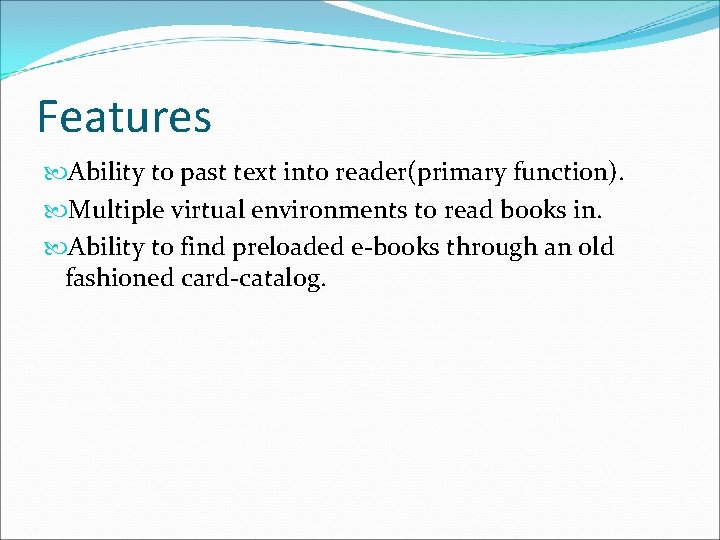 Features

Ability to past text into reader(primary function).

Multiple virtual environments to read books in.

Ability to find preloaded e-books through an old fashioned card-catalog.